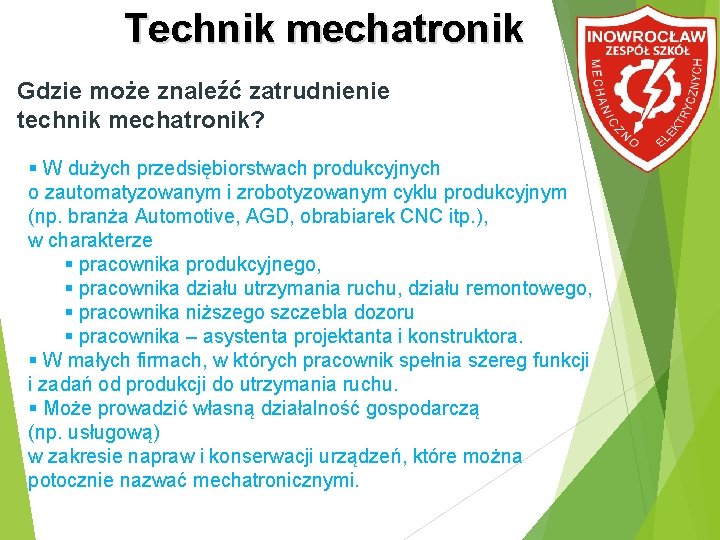 Technik mechatronik

INOWROCŁAW
ZESPÓŁ SZKÓŁ
MECHANICZNO ELEKTRYCZNYCH

Gdzie może znaleźć zatrudnienie technik mechatronik?

▪ W dużych przedsiębiorstwach produkcyjnych o zautomatyzowanym i zrobotyzowanym cyklu produkcyjnym (np. branża Automotive, AGD, obrabiarek CNC itp.), w charakterze
▪ pracownika produkcyjnego,
▪ pracownika działu utrzymania ruchu, działu remontowego,
▪ pracownika niższego szczebla dozoru
▪ pracownika – asystenta projektanta i konstruktora.
▪ W małych firmach, w których pracownik spełnia szereg funkcji i zadań od produkcji do utrzymania ruchu.
▪ Może prowadzić własną działalność gospodarczą (np. usługową) w zakresie napraw i konserwacji urządzeń, które można potocznie nazwać mechatronicznymi.